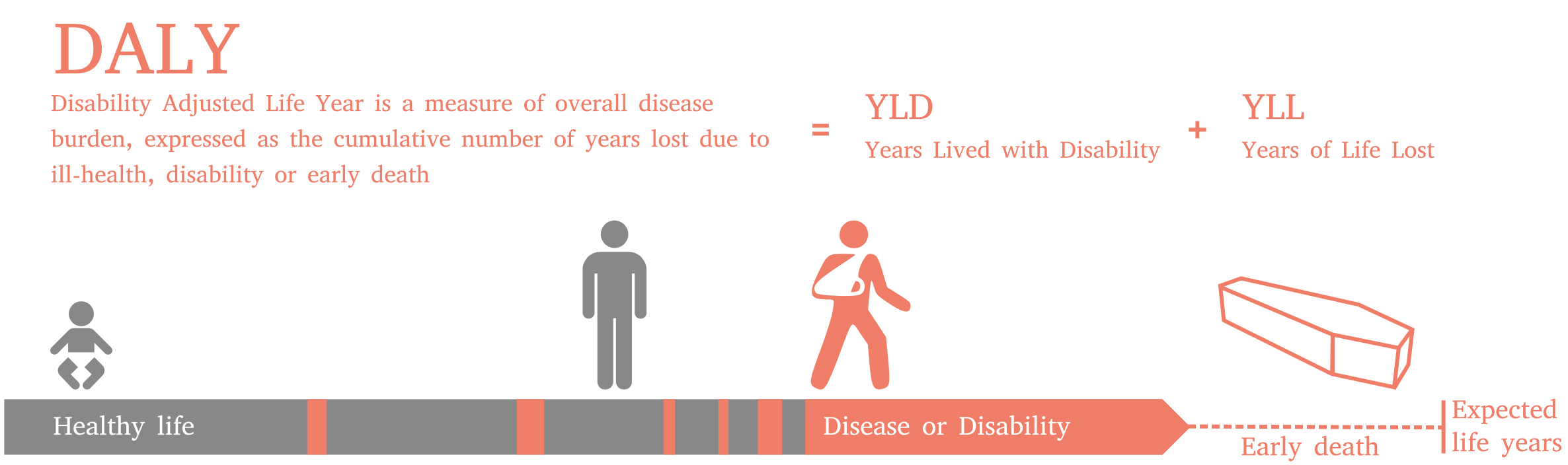 DALY

Disability Adjusted Life Year is a measure of overall disease burden, expressed as the cumulative number of years lost due to ill-health, disability or early death

= YLD Years Lived with Disability + YLL Years of Life Lost

Healthy life

Disease or Disability

Early death

Expected life years